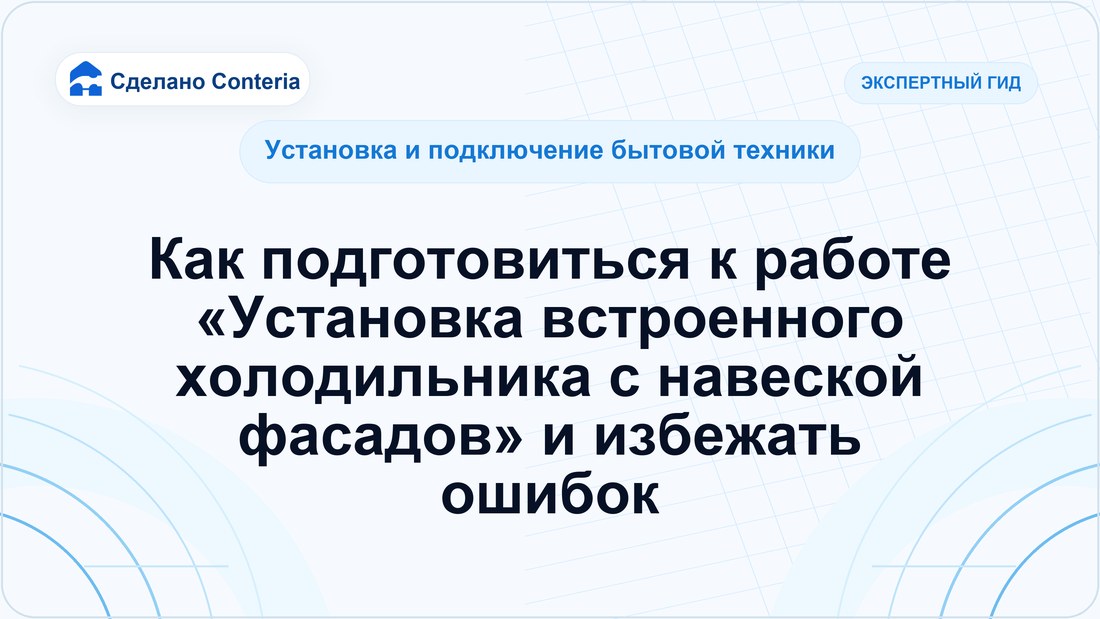 Сделано Conteria

ЭКСПЕРТНЫЙ ГИД

Установка и подключение бытовой техники

Как подготовиться к работе «Установка встроенного холодильника с навеской фасадов» и избежать ошибок